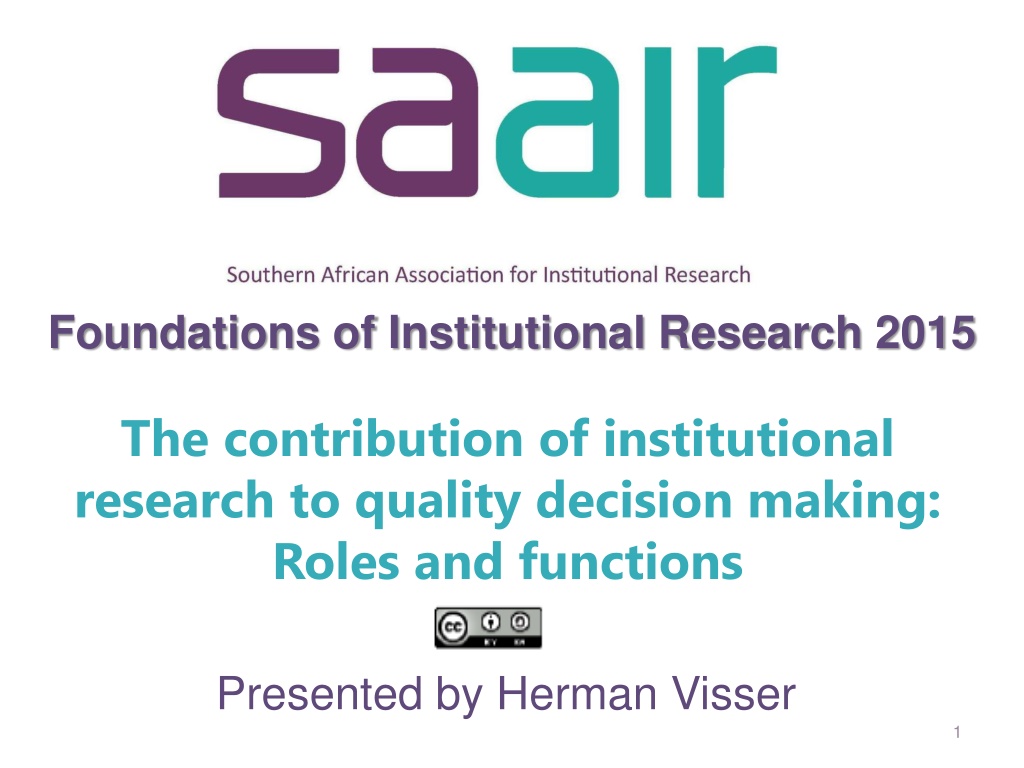 saair

Southern African Association for Institutional Research

Foundations of Institutional Research 2015

The contribution of institutional research to quality decision making: Roles and functions

cc BY SA

Presented by Herman Visser

1